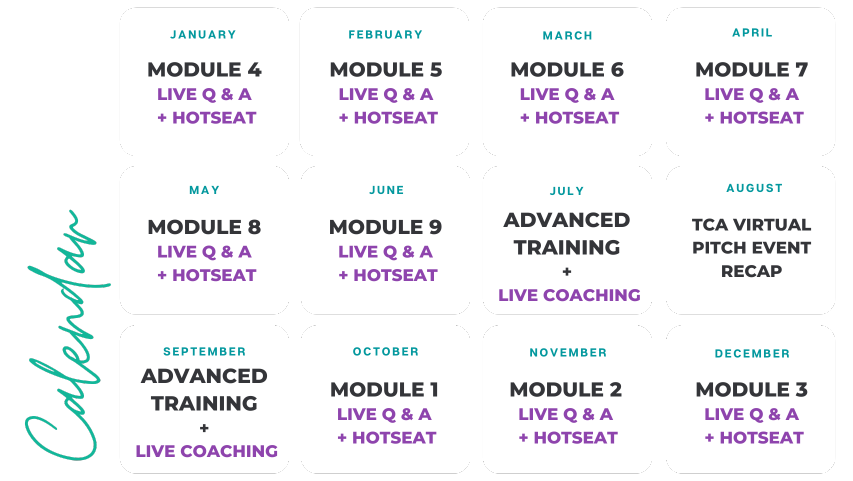 Calendar

JANUARY
MODULE 4
LIVE Q & A
+ HOTSEAT

FEBRUARY
MODULE 5
LIVE Q & A
+ HOTSEAT

MARCH
MODULE 6
LIVE Q & A
+ HOTSEAT

APRIL
MODULE 7
LIVE Q & A
+ HOTSEAT

MAY
MODULE 8
LIVE Q & A
+ HOTSEAT

JUNE
MODULE 9
LIVE Q & A
+ HOTSEAT

JULY
ADVANCED TRAINING
+
LIVE COACHING

AUGUST
TCA VIRTUAL PITCH EVENT RECAP

SEPTEMBER
ADVANCED TRAINING
+
LIVE COACHING

OCTOBER
MODULE 1
LIVE Q & A
+ HOTSEAT

NOVEMBER
MODULE 2
LIVE Q & A
+ HOTSEAT

DECEMBER
MODULE 3
LIVE Q & A
+ HOTSEAT